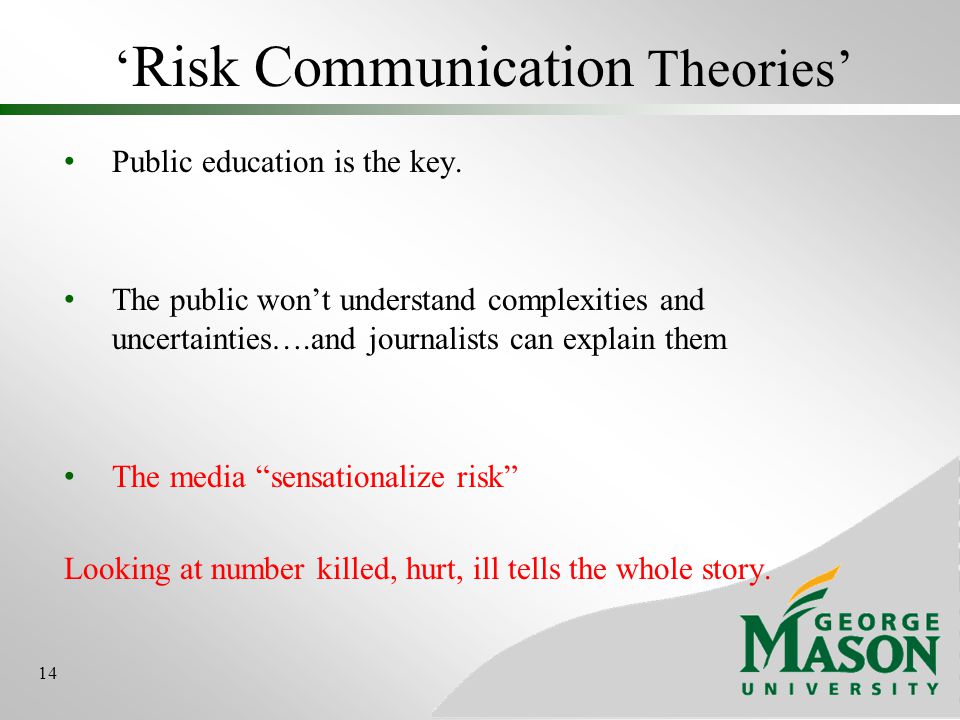 ‘Risk Communication Theories’

• Public education is the key.

• The public won’t understand complexities and uncertainties….and journalists can explain them

• The media “sensationalize risk”

Looking at number killed, hurt, ill tells the whole story.

14

GEORGE MASON UNIVERSITY